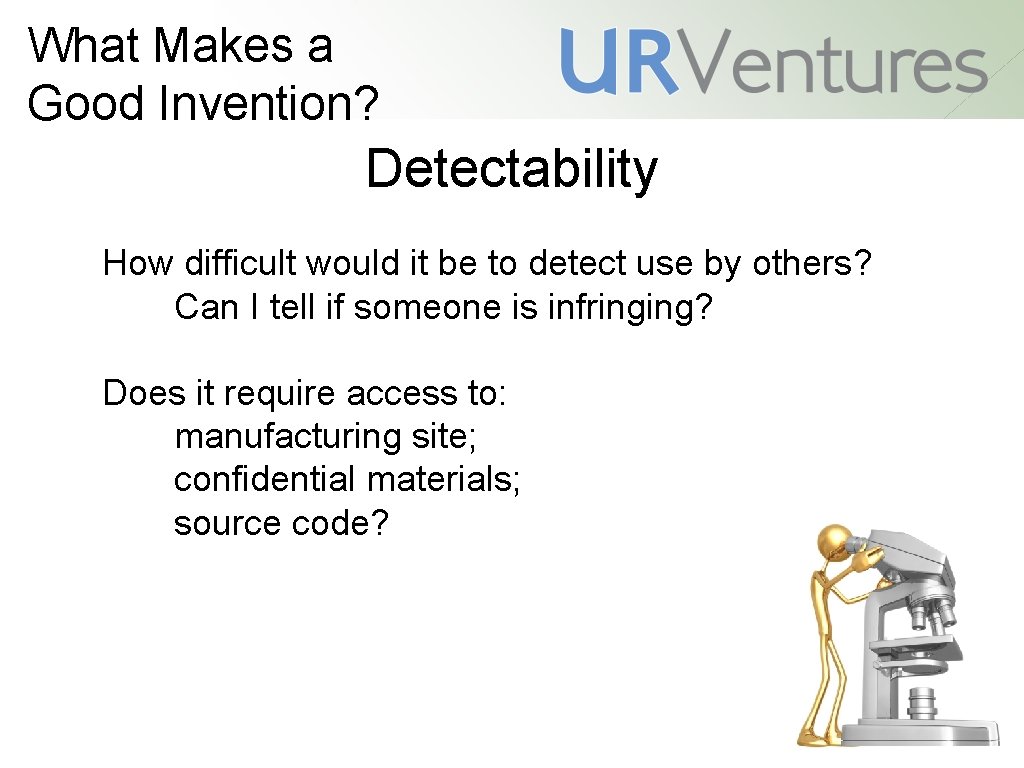 What Makes a Good Invention?

URVentures

Detectability

How difficult would it be to detect use by others?
Can I tell if someone is infringing?

Does it require access to:
manufacturing site;
confidential materials;
source code?